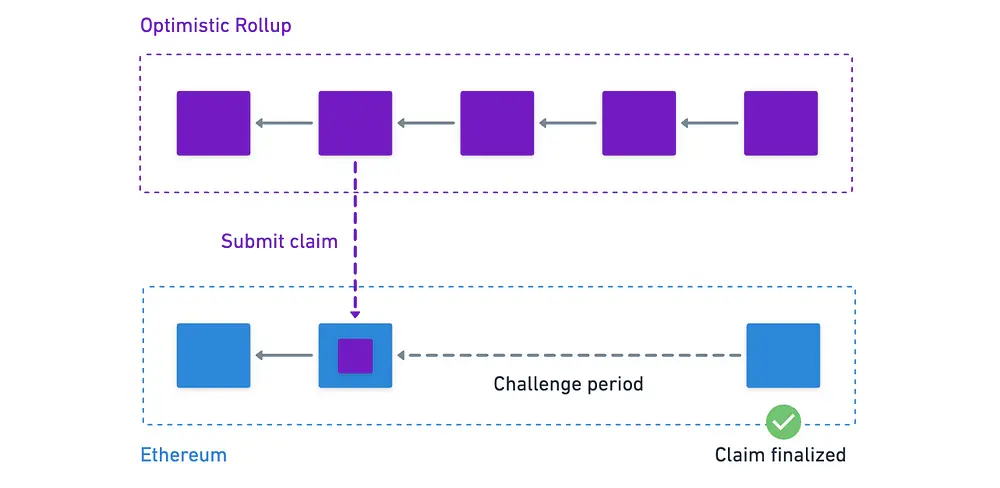 Optimistic Rollup

Submit claim

Challenge period

Ethereum

Claim finalized